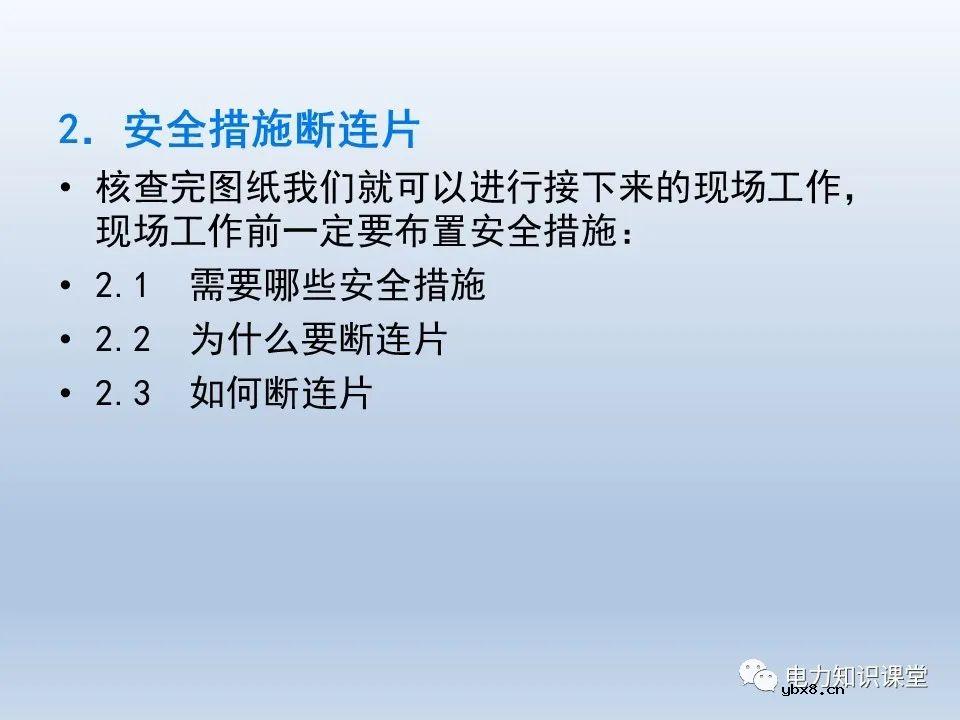 2. 安全措施断连片

• 核查完图纸我们就可以进行接下来的现场工作，现场工作前一定要布置安全措施：

• 2.1 需要哪些安全措施

• 2.2 为什么要断连片

• 2.3 如何断连片

电力知识课堂
ybx8.cn